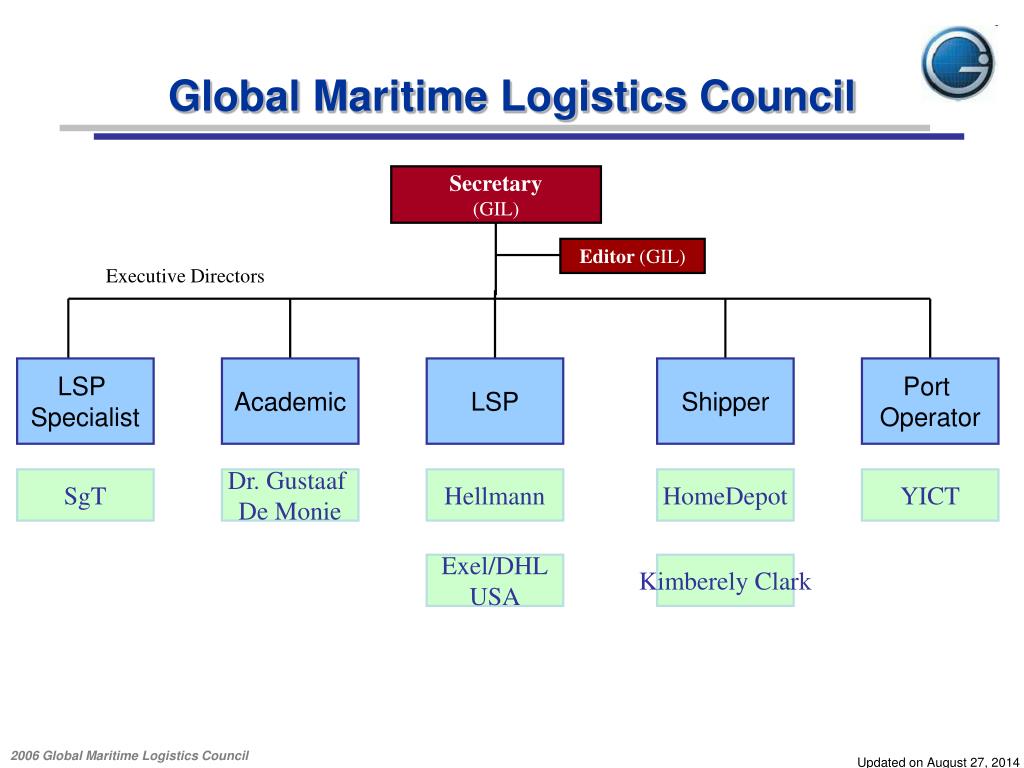 Global Maritime Logistics Council

Secretary
(GIL)

Editor (GIL)

Executive Directors

LSP Specialist

Academic

LSP

Shipper

Port Operator

SgT

Dr. Gustaaf De Monie

Hellmann

HomeDepot

YICT

Exel/DHL USA

Kimberely Clark

2006 Global Maritime Logistics Council

Updated on August 27, 2014